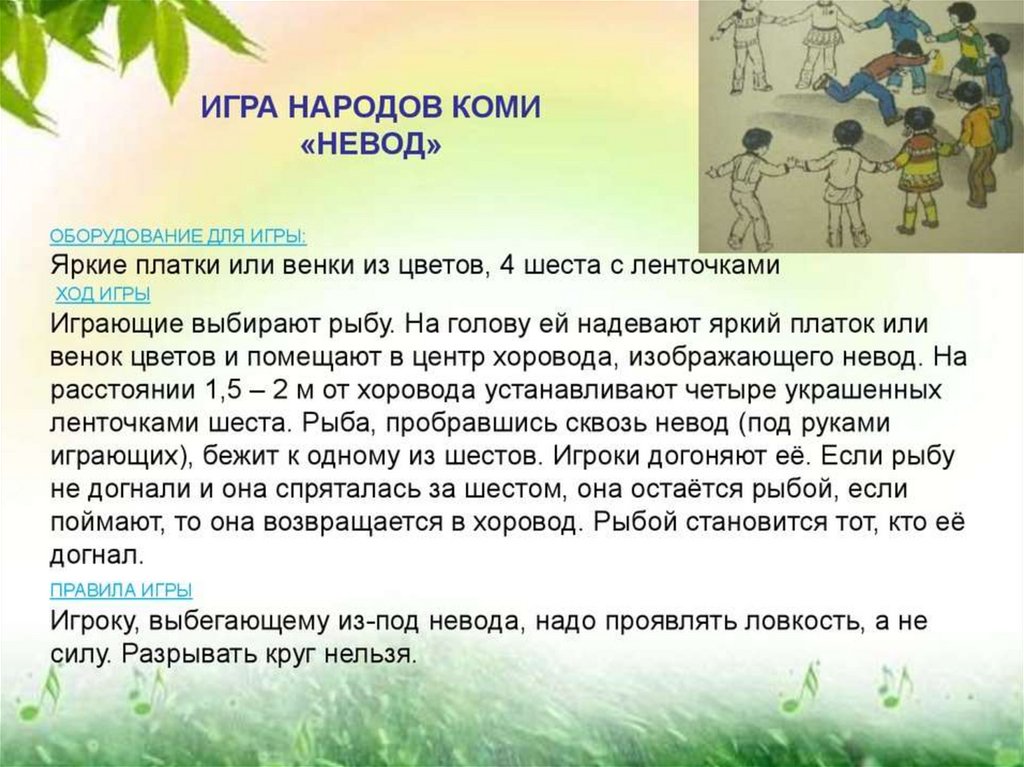 ИГРА НАРОДОВ КОМИ
«НЕВОД»

ОБОРУДОВАНИЕ ДЛЯ ИГРЫ:
Яркие платки или венки из цветов, 4 шеста с ленточками
ХОД ИГРЫ
Играющие выбирают рыбу. На голову ей надевают яркий платок или венок цветов и помещают в центр хоровода, изображающего невод. На расстоянии 1,5 – 2 м от хоровода устанавливают четыре украшенных ленточками шеста. Рыба, пробравшись сквозь невод (под руками играющих), бежит к одному из шестов. Игроки догоняют её. Если рыбу не догнали и она спряталась за шестом, она остаётся рыбой, если поймают, то она возвращается в хоровод. Рыбой становится тот, кто её догнал.
ПРАВИЛА ИГРЫ
Игроку, выбегающему из-под невода, надо проявлять ловкость, а не силу. Разрывать круг нельзя.